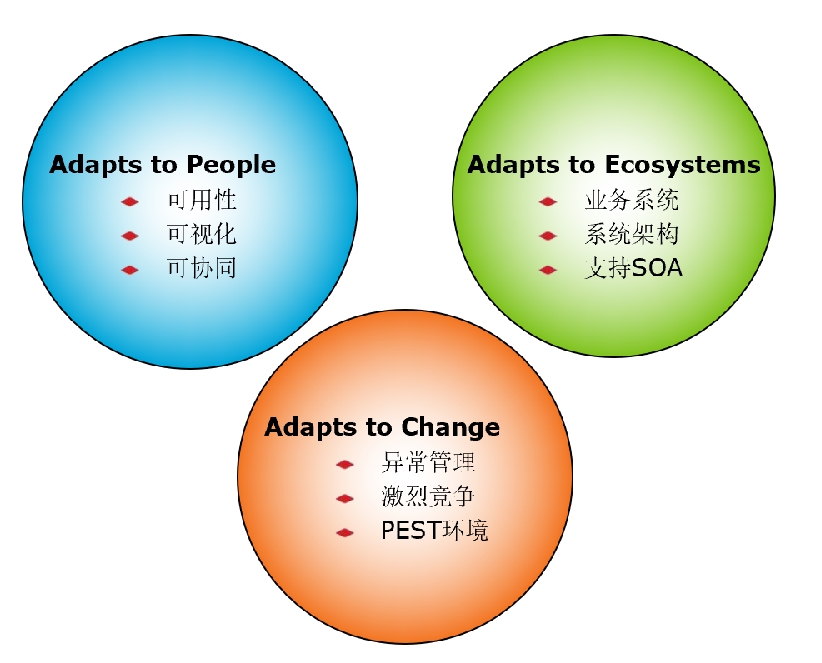 Adapts to People
可用性
可视化
可协同

Adapts to Ecosystems
业务系统
系统架构
支持SOA

Adapts to Change
异常管理
激烈竞争
PEST环境